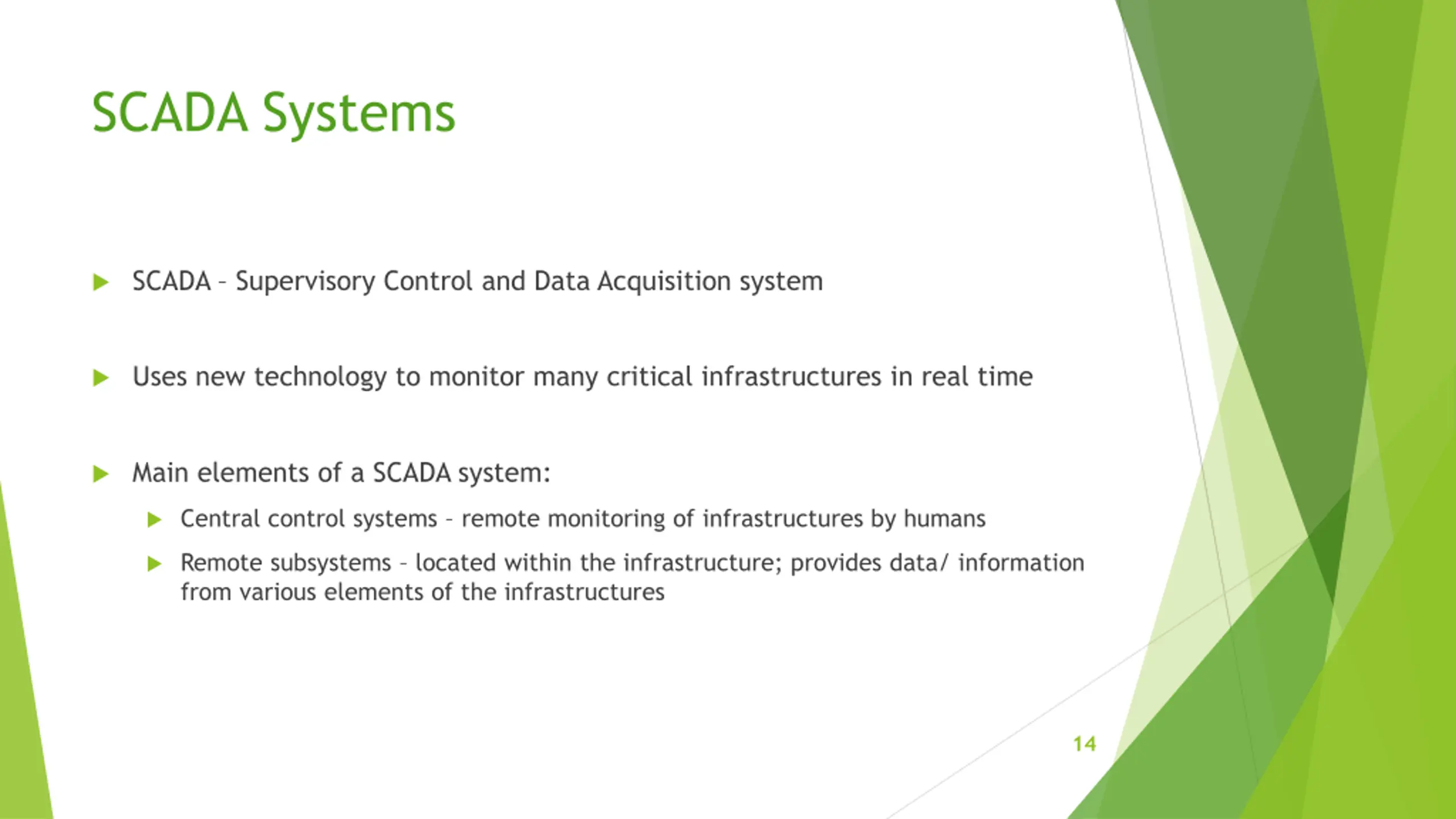 SCADA Systems

SCADA – Supervisory Control and Data Acquisition system

Uses new technology to monitor many critical infrastructures in real time

Main elements of a SCADA system:

Central control systems – remote monitoring of infrastructures by humans

Remote subsystems – located within the infrastructure; provides data/ information from various elements of the infrastructures

14